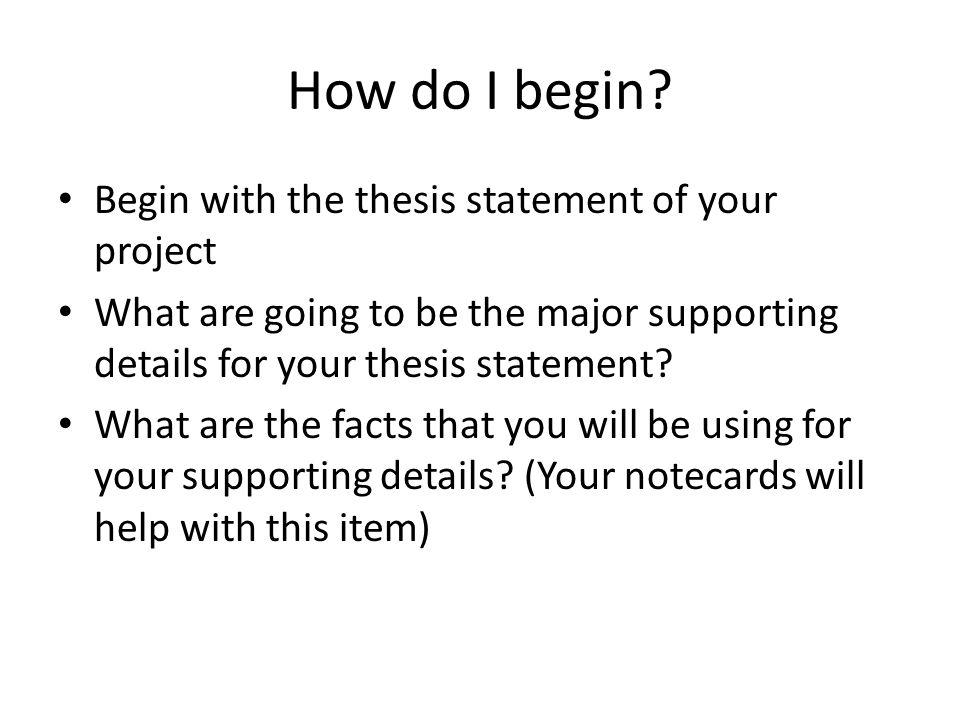 How do I begin?

• Begin with the thesis statement of your project

• What are going to be the major supporting details for your thesis statement?

• What are the facts that you will be using for your supporting details? (Your notecards will help with this item)